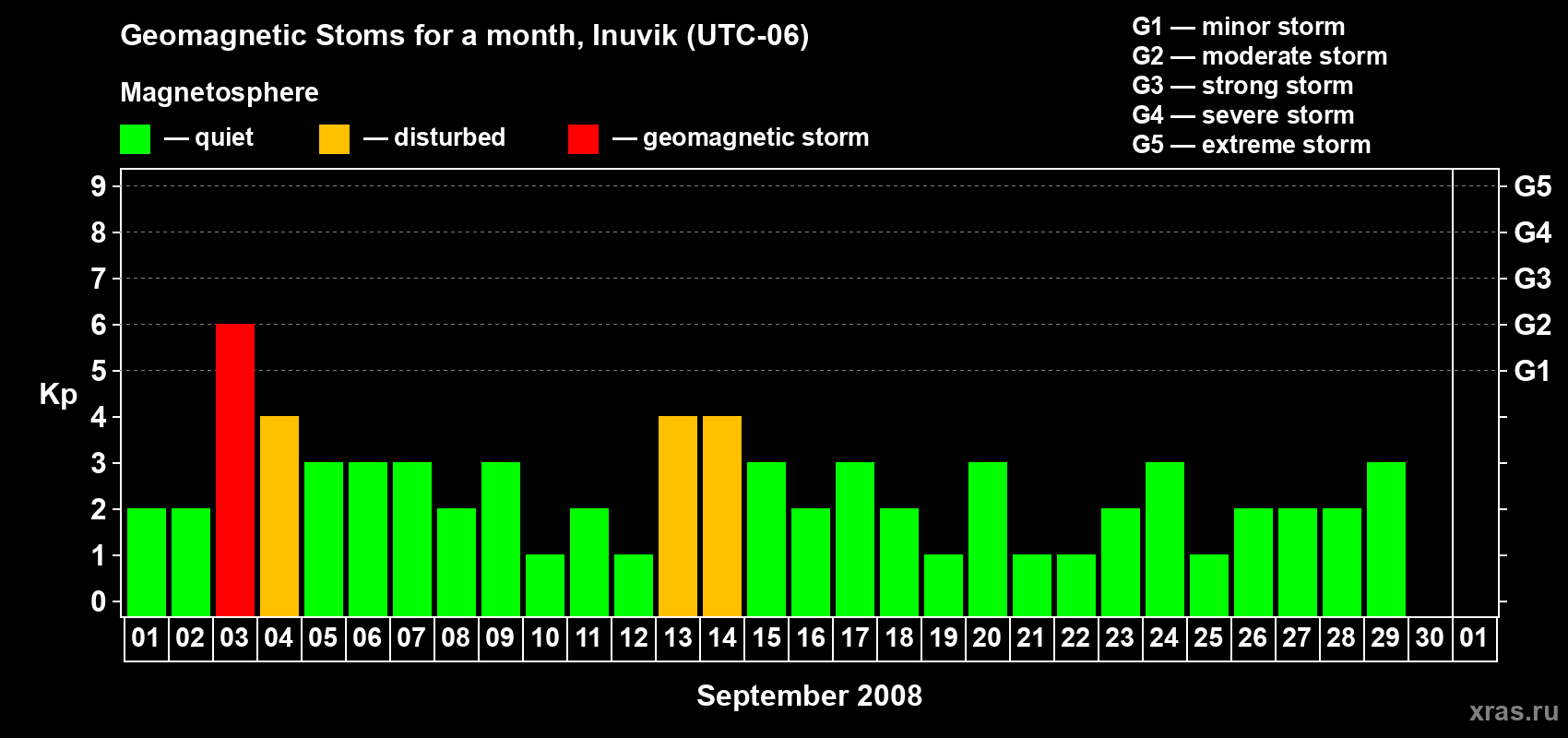 Geomagnetic Stoms for a month, Inuvik (UTC-06)

Magnetosphere

— quiet — disturbed — geomagnetic storm

G1 — minor storm
G2 — moderate storm
G3 — strong storm
G4 — severe storm
G5 — extreme storm

Kp

9
8
7
6
5
4
3
2
1
0

G5
G4
G3
G2
G1

01 02 03 04 05 06 07 08 09 10 11 12 13 14 15 16 17 18 19 20 21 22 23 24 25 26 27 28 29 30 01

September 2008

xras.ru